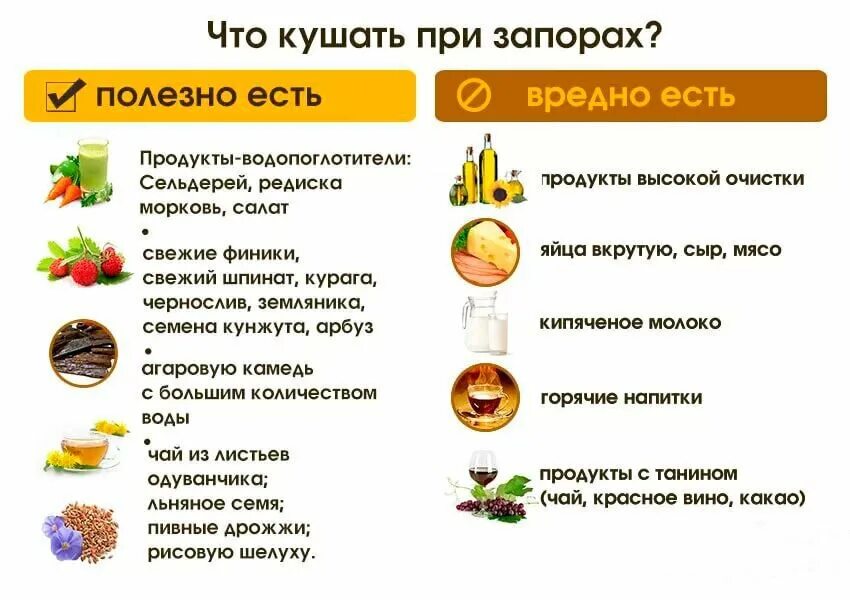 Что кушать при запорах?

полезно есть

Продукты-водопоглотители: Сельдерей, редиска морковь, салат

•

свежие финики, свежий шпинат, курага, чернослив, земляника, семена кунжута, арбуз

•

агаровую камедь с большим количеством воды

•

чай из листьев одуванчика; льняное семя; пивные дрожжи; рисовую шелуху.

вредно есть

продукты высокой очистки

яйца вкрутую, сыр, мясо

кипяченое молоко

горячие напитки

продукты с танином (чай, красное вино, какао)